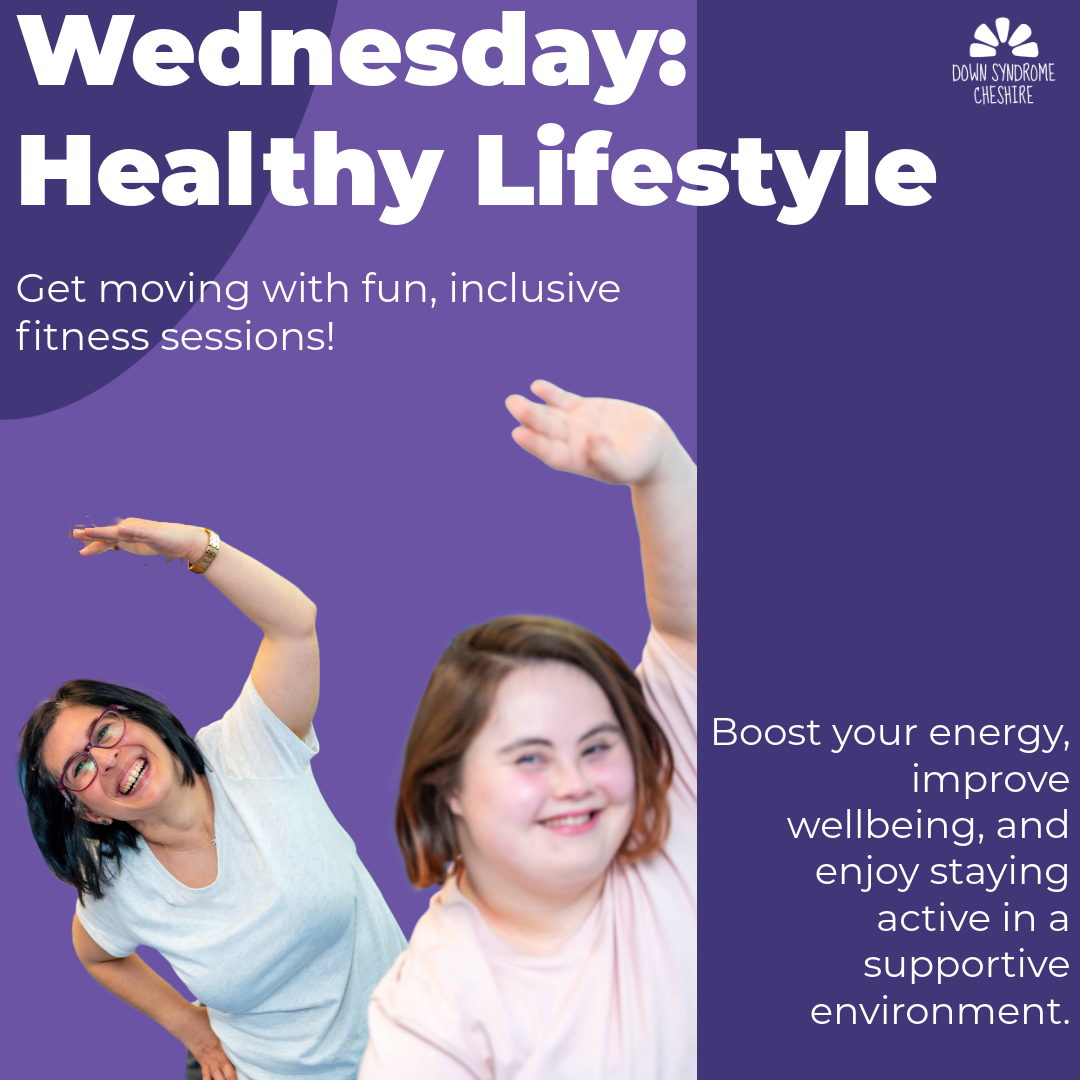 Wednesday: Healthy Lifestyle

DOWN SYNDROME CHESHIRE

Get moving with fun, inclusive fitness sessions!

Boost your energy, improve wellbeing, and enjoy staying active in a supportive environment.